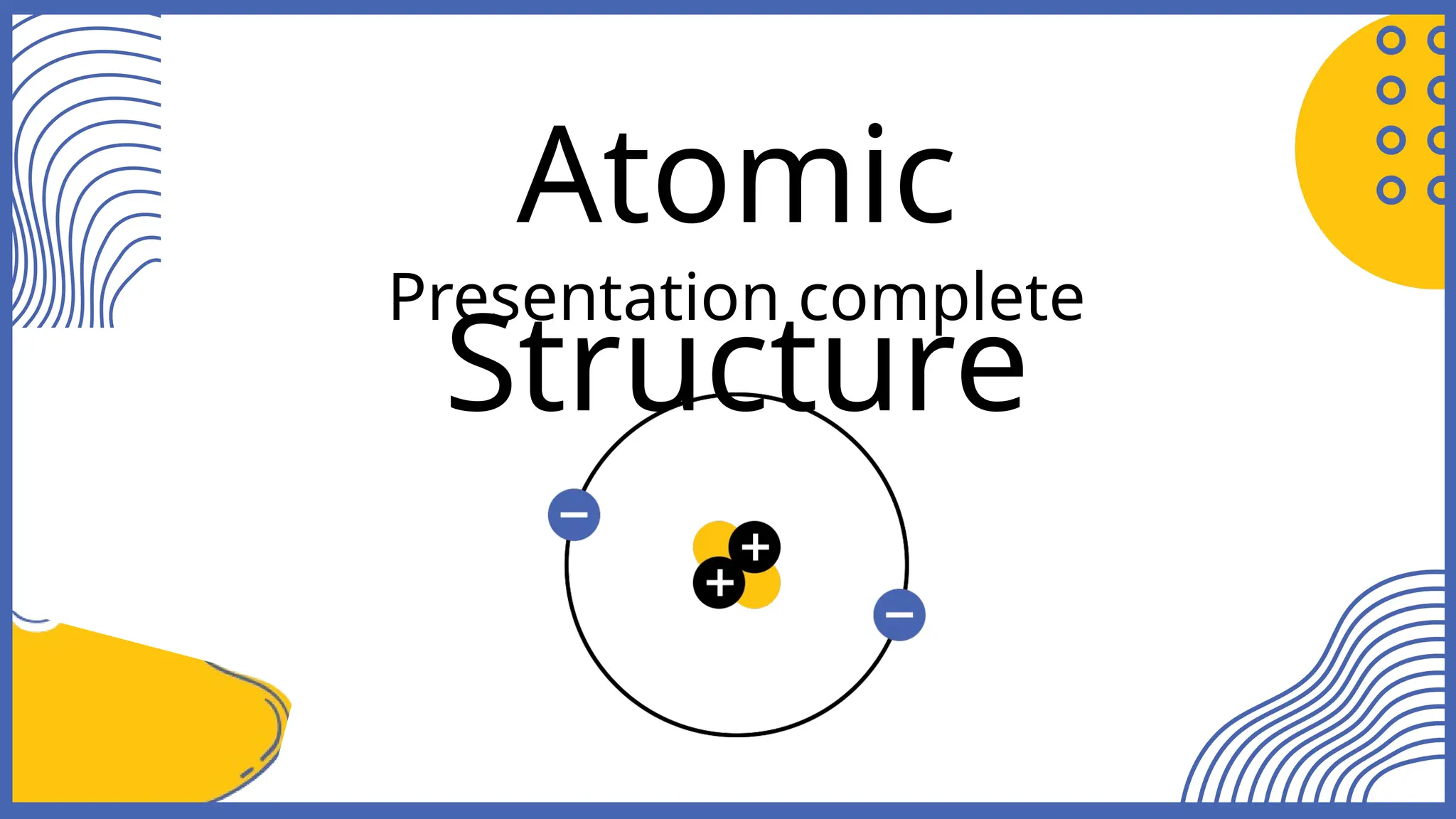 Atomic

Presentation complete

Structure

−

+

+

−